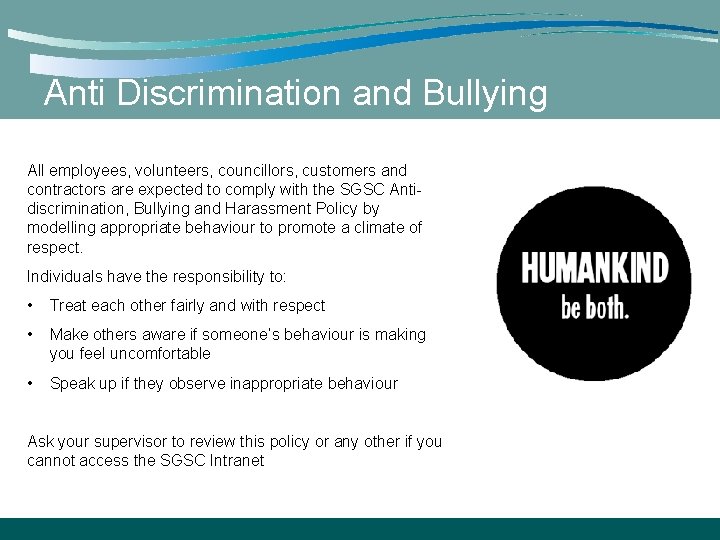 Anti Discrimination and Bullying

All employees, volunteers, councillors, customers and contractors are expected to comply with the SGSC Anti-discrimination, Bullying and Harassment Policy by modelling appropriate behaviour to promote a climate of respect.

Individuals have the responsibility to:

• Treat each other fairly and with respect

• Make others aware if someone's behaviour is making you feel uncomfortable

• Speak up if they observe inappropriate behaviour

Ask your supervisor to review this policy or any other if you cannot access the SGSC Intranet

HUMANKIND
be both.